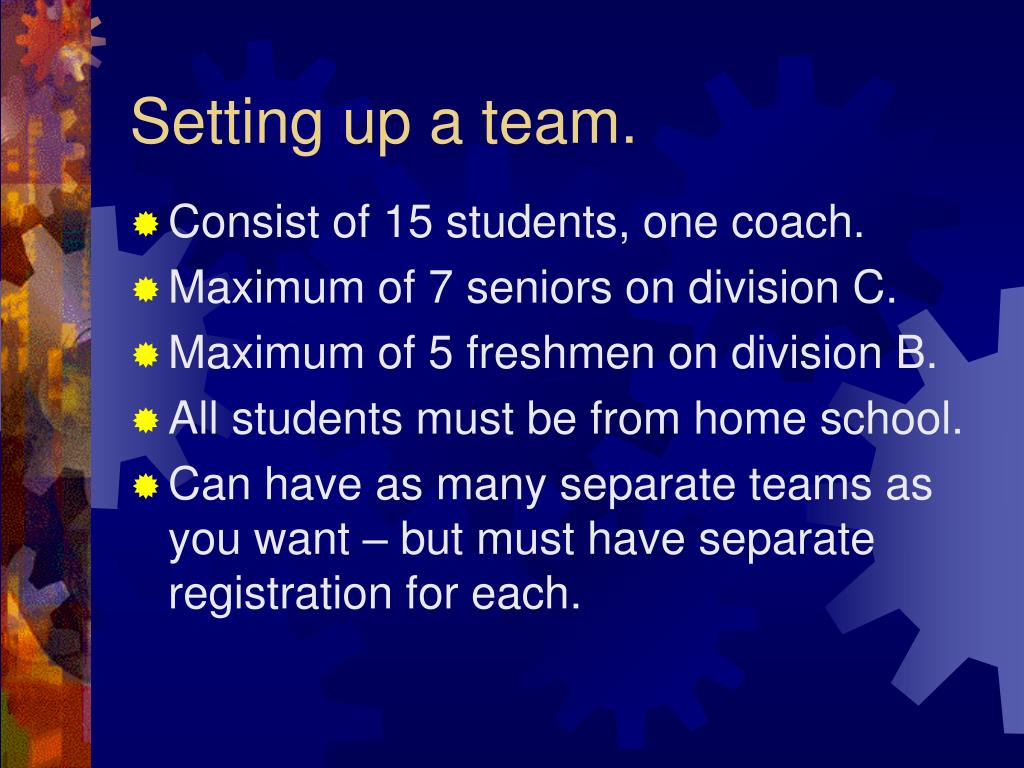 Setting up a team.

Consist of 15 students, one coach.

Maximum of 7 seniors on division C.

Maximum of 5 freshmen on division B.

All students must be from home school.

Can have as many separate teams as you want – but must have separate registration for each.